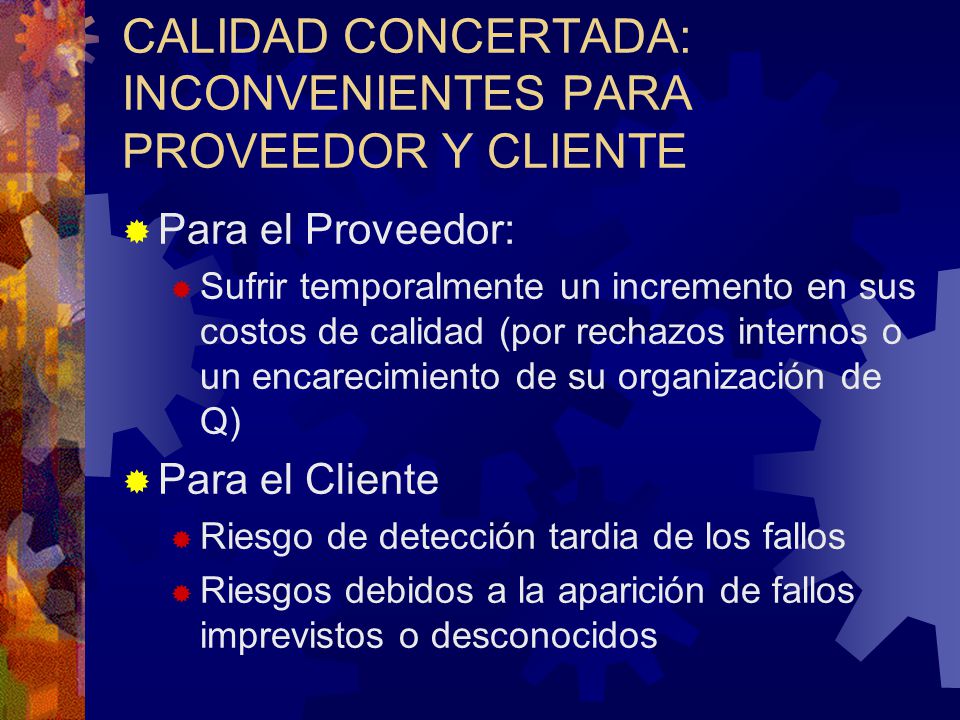 CALIDAD CONCERTADA: INCONVENIENTES PARA PROVEEDOR Y CLIENTE

Para el Proveedor:

Sufrir temporalmente un incremento en sus costos de calidad (por rechazos internos o un encarecimiento de su organización de Q)

Para el Cliente

Riesgo de detección tardia de los fallos

Riesgos debidos a la aparición de fallos imprevistos o desconocidos